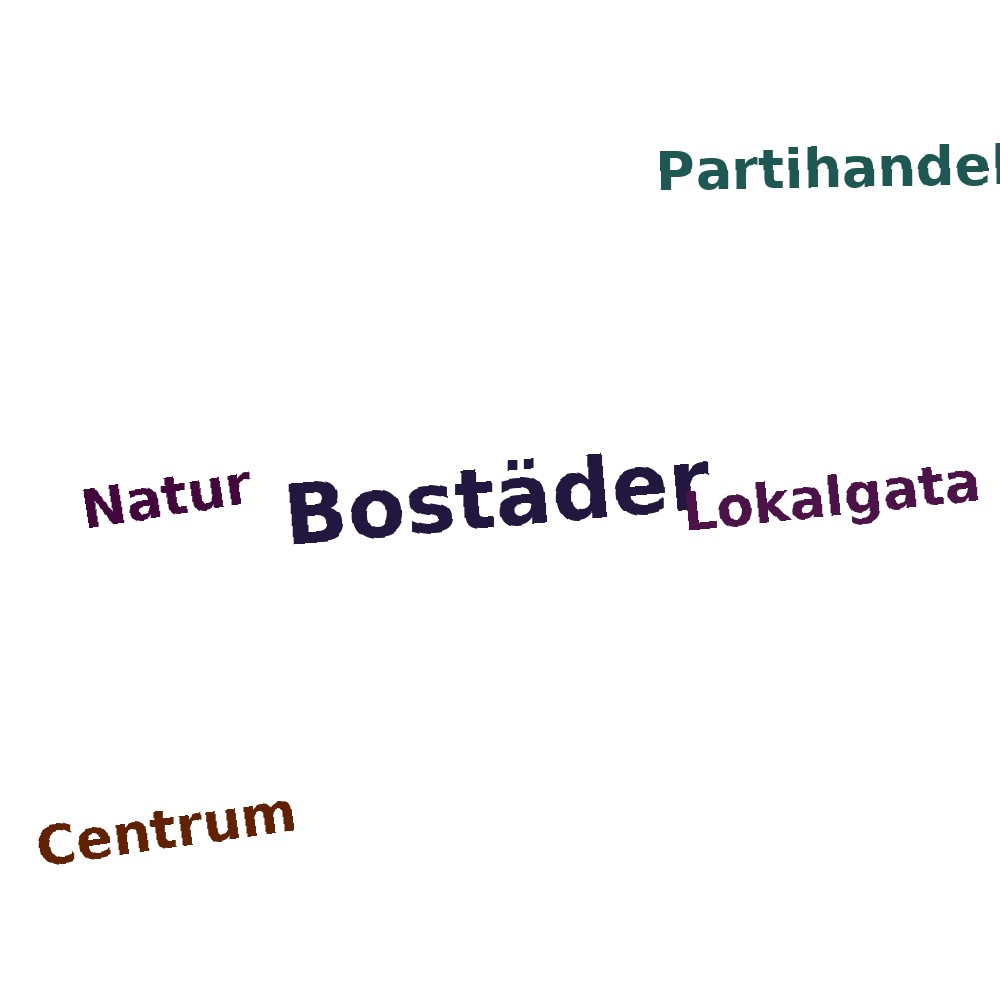 Partihandel

Natur Bostäder Lokalgata

Centrum